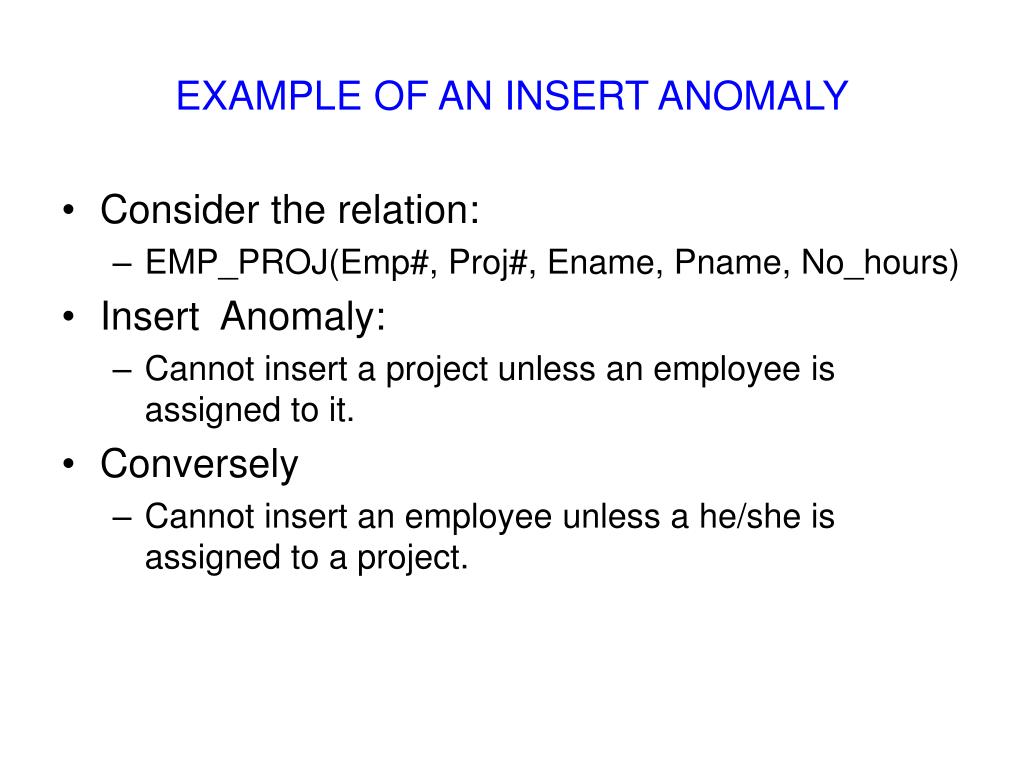 EXAMPLE OF AN INSERT ANOMALY

• Consider the relation:
– EMP_PROJ(Emp#, Proj#, Ename, Pname, No_hours)
• Insert Anomaly:
– Cannot insert a project unless an employee is assigned to it.
• Conversely
– Cannot insert an employee unless a he/she is assigned to a project.